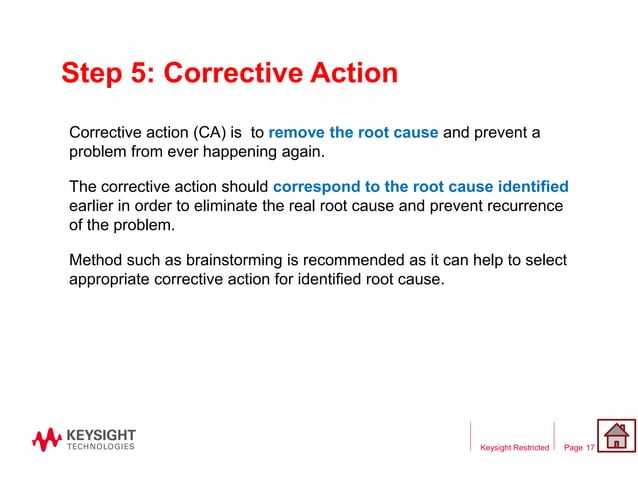 Step 5: Corrective Action

Corrective action (CA) is to remove the root cause and prevent a problem from ever happening again.

The corrective action should correspond to the root cause identified earlier in order to eliminate the real root cause and prevent recurrence of the problem.

Method such as brainstorming is recommended as it can help to select appropriate corrective action for identified root cause.

KEYSIGHT TECHNOLOGIES

Keysight Restricted

Page 17